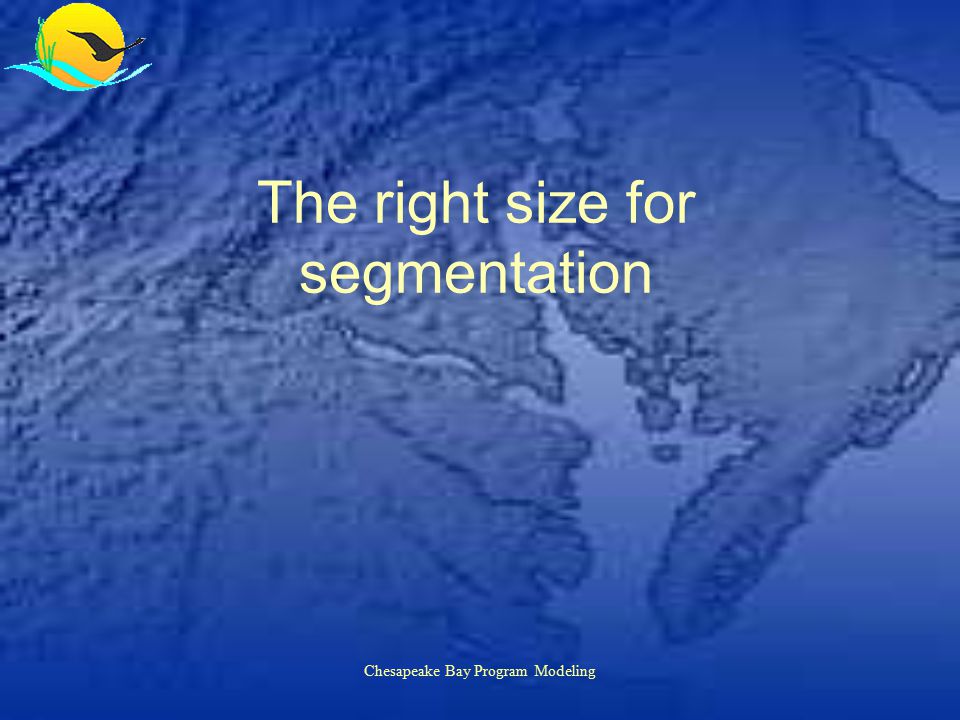 The right size for segmentation

Chesapeake Bay Program Modeling